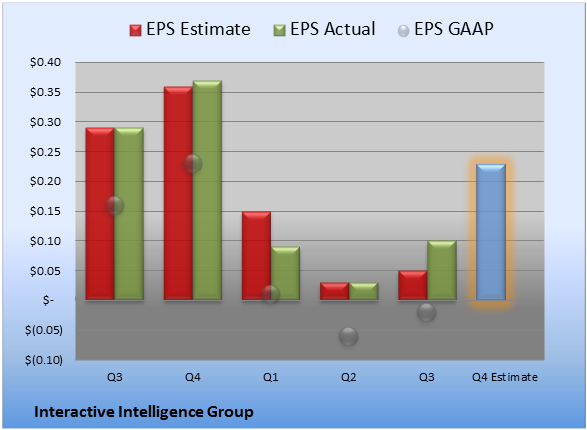 EPS Estimate EPS Actual EPS GAAP

$0.40
$0.35
$0.30
$0.25
$0.20
$0.15
$0.10
$0.05
$-
$(0.05)
$(0.10)

Q3 Q4 Q1 Q2 Q3 Q4 Estimate

Interactive Intelligence Group